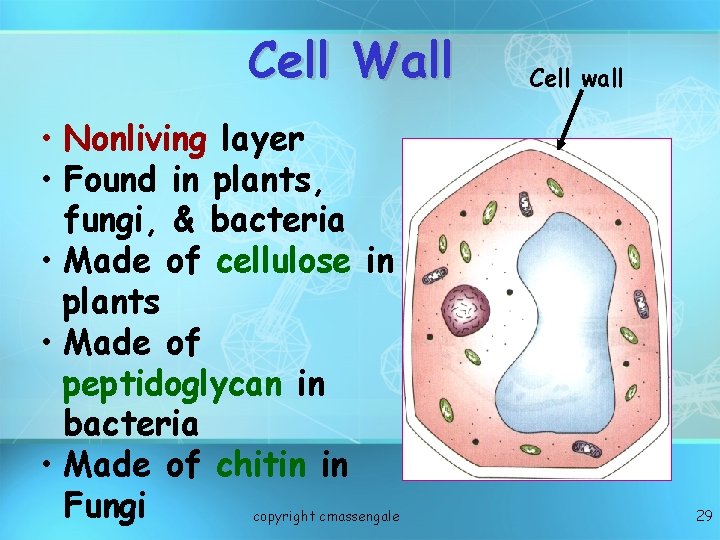 Cell Wall

Cell wall

• Nonliving layer
• Found in plants, fungi, & bacteria
• Made of cellulose in plants
• Made of peptidoglycan in bacteria
• Made of chitin in Fungi

copyright cmassengale

29